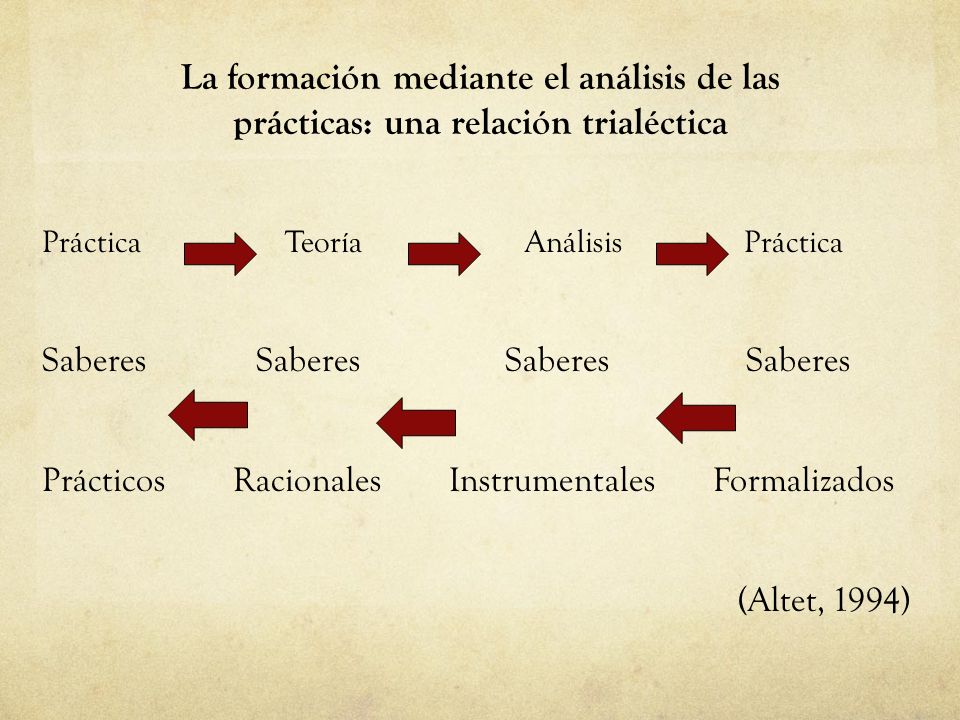 La formación mediante el análisis de las prácticas: una relación trialéctica

Práctica Teoría Análisis Práctica

Saberes Saberes Saberes Saberes

Prácticos Racionales Instrumentales Formalizados

(Altet, 1994)